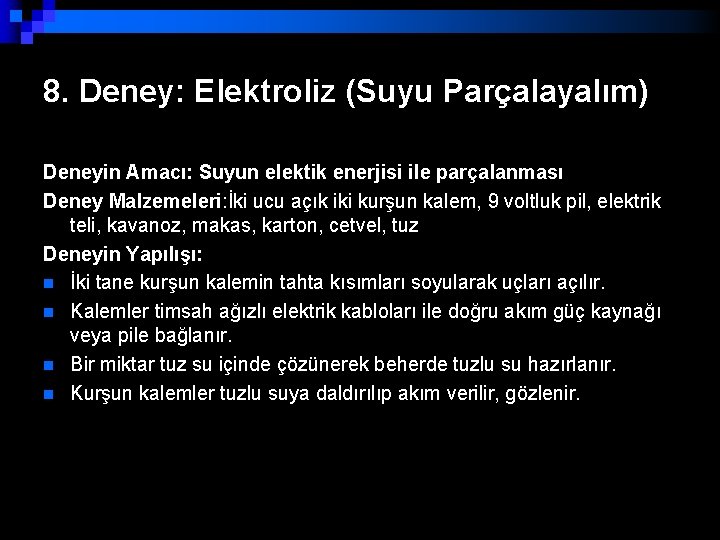 8. Deney: Elektroliz (Suyu Parçalayalım)

Deneyin Amacı: Suyun elektik enerjisi ile parçalanması

Deney Malzemeleri:İki ucu açık iki kurşun kalem, 9 voltluk pil, elektrik teli, kavanoz, makas, karton, cetvel, tuz

Deneyin Yapılışı:

İki tane kurşun kalemin tahta kısımları soyularak uçları açılır.

Kalemler timsah ağızlı elektrik kabloları ile doğru akım güç kaynağı veya pile bağlanır.

Bir miktar tuz su içinde çözünerek beherde tuzlu su hazırlanır.

Kurşun kalemler tuzlu suya daldırılıp akım verilir, gözlenir.